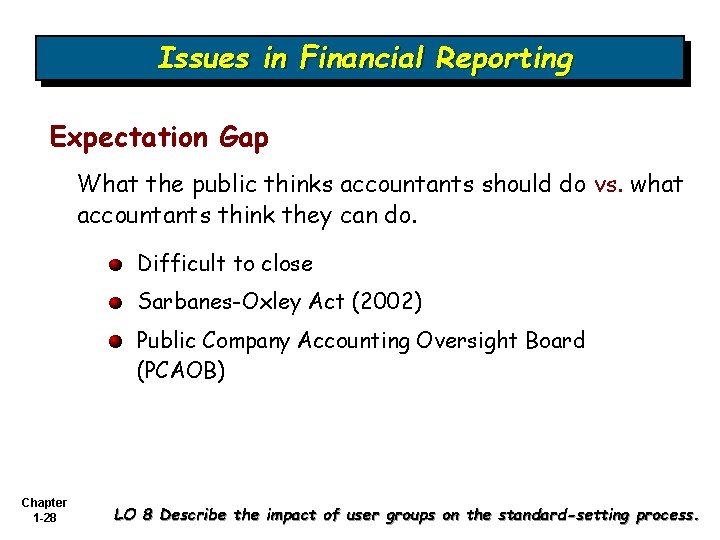 Issues in Financial Reporting

Expectation Gap

What the public thinks accountants should do vs. what accountants think they can do.

Difficult to close

Sarbanes-Oxley Act (2002)

Public Company Accounting Oversight Board (PCAOB)

Chapter 1-28

LO 8 Describe the impact of user groups on the standard-setting process.